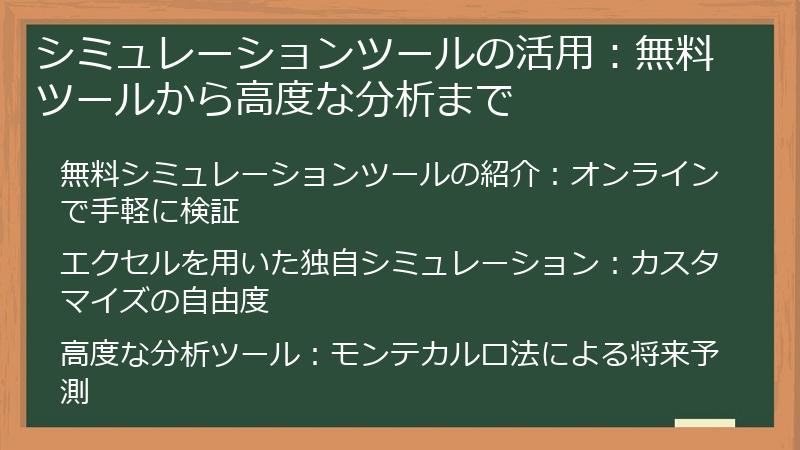 シミュレーションツールの活用：無料ツールから高度な分析まで

無料シミュレーションツールの紹介：オンラインで手軽に検証

エクセルを用いた独自シミュレーション：カスタマイズの自由度

高度な分析ツール：モンテカルロ法による将来予測